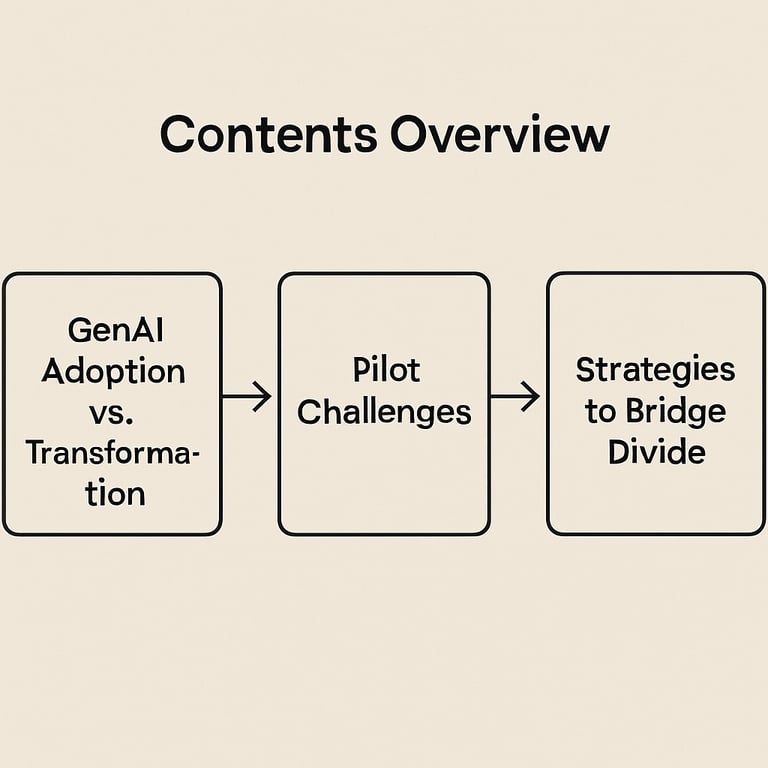 Contents Overview

GenAI Adoption vs. Transformation

Pilot Challenges

Strategies to Bridge Divide